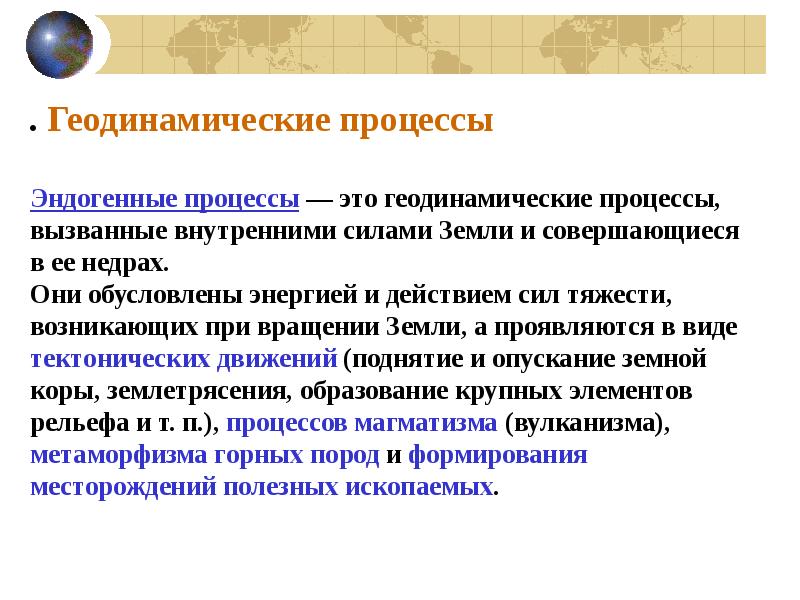 . Геодинамические процессы

Эндогенные процессы — это геодинамические процессы, вызванные внутренними силами Земли и совершающиеся в ее недрах.
Они обусловлены энергией и действием сил тяжести, возникающих при вращении Земли, а проявляются в виде тектонических движений (поднятие и опускание земной коры, землетрясения, образование крупных элементов рельефа и т. п.), процессов магматизма (вулканизма), метаморфизма горных пород и формирования месторождений полезных ископаемых.